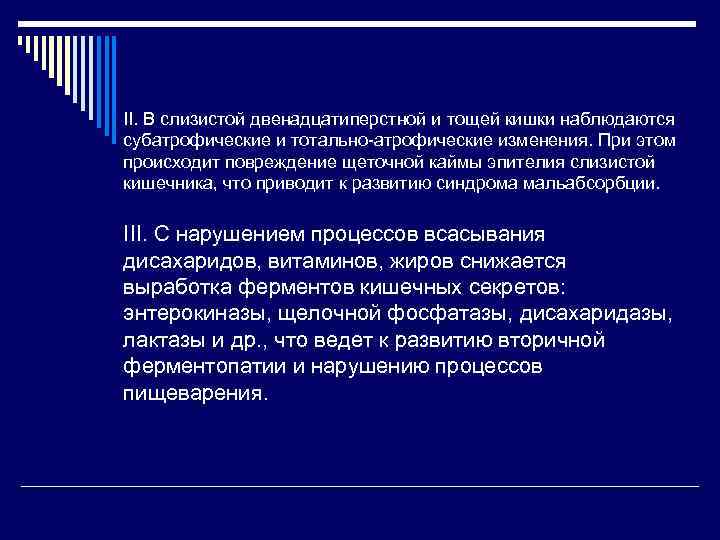 II. В слизистой двенадцатиперстной и тощей кишки наблюдаются субатрофические и тотально-атрофические изменения. При этом происходит повреждение щеточной каймы эпителия слизистой кишечника, что приводит к развитию синдрома мальабсорбции.

III. С нарушением процессов всасывания дисахаридов, витаминов, жиров снижается выработка ферментов кишечных секретов: энтерокиназы, щелочной фосфатазы, дисахаридазы, лактазы и др., что ведет к развитию вторичной ферментопатии и нарушению процессов пищеварения.